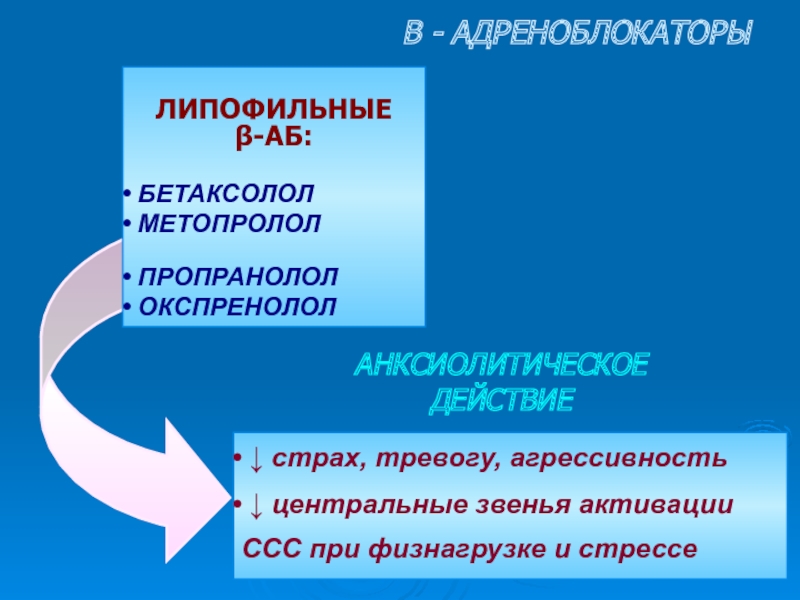 В - АДРЕНОБЛОКАТОРЫ

ЛИПОФИЛЬНЫЕ β-АБ:

• БЕТАКСОЛОЛ
• МЕТОПРОЛОЛ

• ПРОПРАНОЛОЛ
• ОКСПРЕНОЛОЛ

АНКСИОЛИТИЧЕСКОЕ ДЕЙСТВИЕ

• ↓ страх, тревогу, агрессивность

• ↓ центральные звенья активации ССС при физнагрузке и стрессе